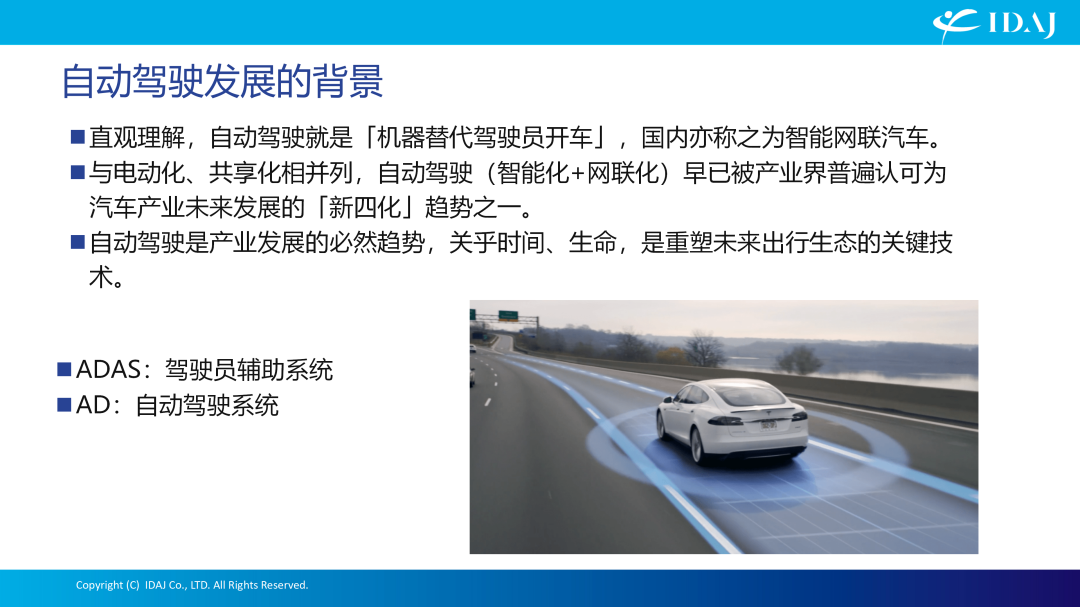 IDAJ

自动驾驶发展的背景

■直观理解，自动驾驶就是「机器替代驾驶员开车」，国内亦称之为智能网联汽车。
■与电动化、共享化相并列，自动驾驶（智能化+网联化）早已被产业界普遍认可为汽车产业未来发展的「新四化」趋势之一。
■自动驾驶是产业发展的必然趋势，关乎时间、生命，是重塑未来出行生态的关键技术。

■ADAS：驾驶员辅助系统
■AD：自动驾驶系统

Copyright (C) IDAJ Co., LTD. All Rights Reserved.